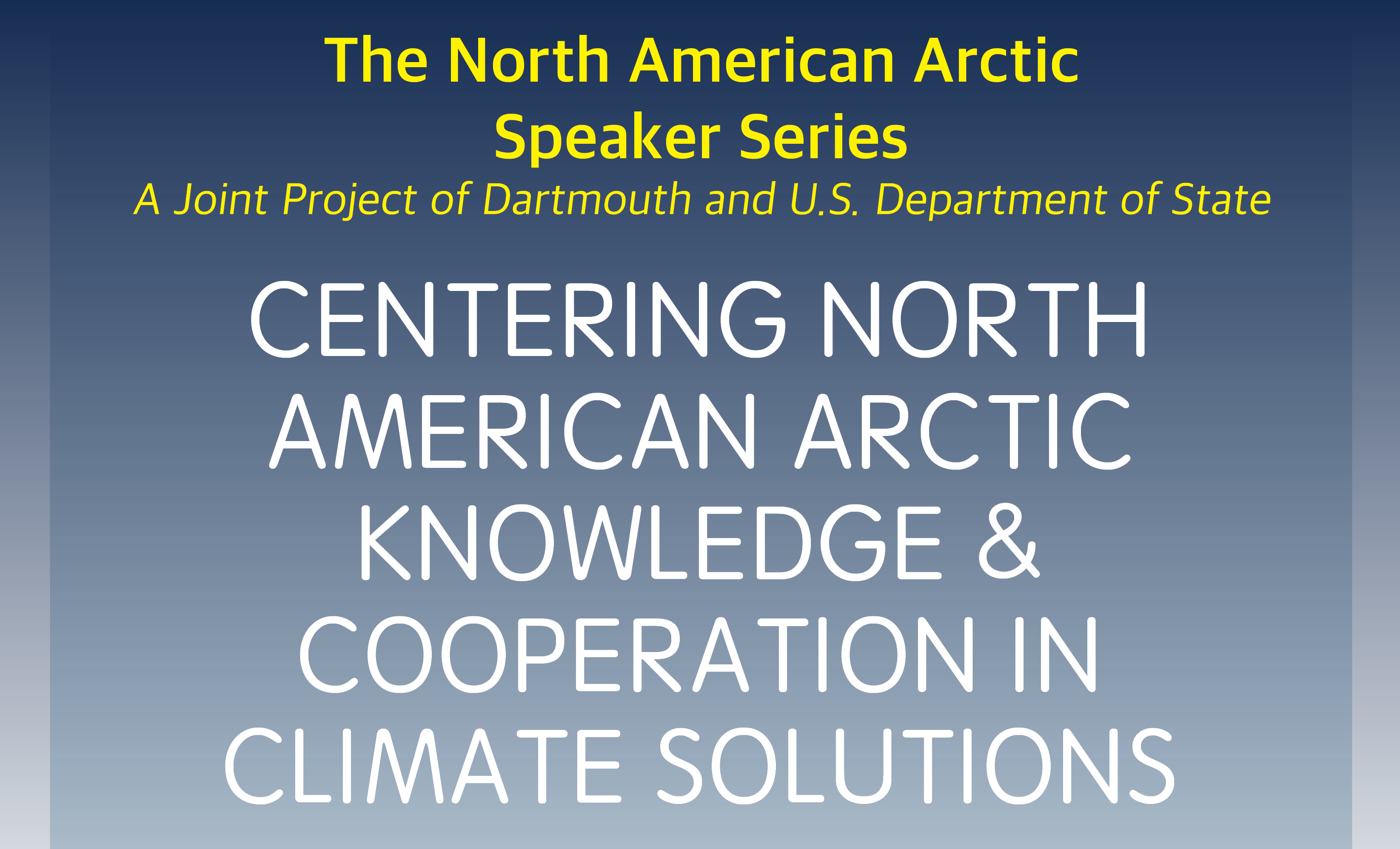 The North American Arctic Speaker Series
A Joint Project of Dartmouth and U.S. Department of State

CENTERING NORTH AMERICAN ARCTIC KNOWLEDGE & COOPERATION IN CLIMATE SOLUTIONS